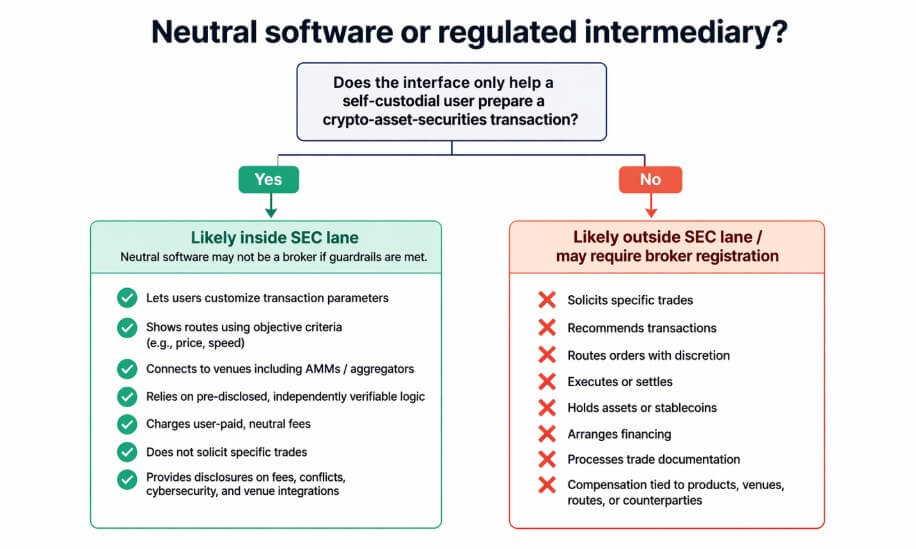 Neutral software or regulated intermediary?

Does the interface only help a self-custodial user prepare a crypto-asset-securities transaction?

Yes

No

Likely inside SEC lane
Neutral software may not be a broker if guardrails are met.

Lets users customize transaction parameters
Shows routes using objective criteria (e.g., price, speed)
Connects to venues including AMMs / aggregators
Relies on pre-disclosed, independently verifiable logic
Charges user-paid, neutral fees
Does not solicit specific trades
Provides disclosures on fees, conflicts, cybersecurity, and venue integrations

Likely outside SEC lane / may require broker registration

Solicits specific trades
Recommends transactions
Routes orders with discretion
Executes or settles
Holds assets or stablecoins
Arranges financing
Processes trade documentation
Compensation tied to products, venues, routes, or counterparties